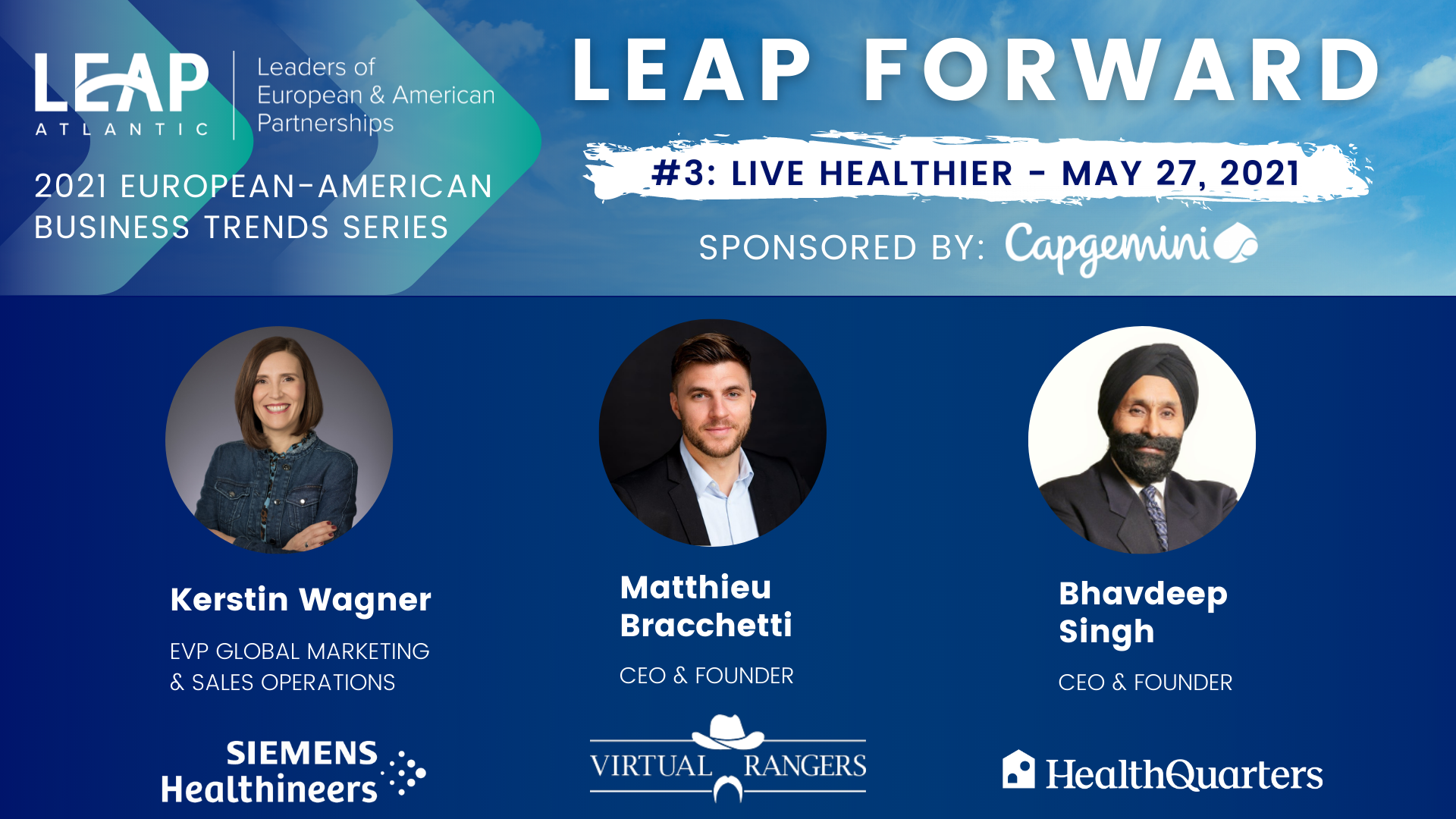 LEAP ATLANTIC

Leaders of European & American Partnerships

2021 EUROPEAN-AMERICAN BUSINESS TRENDS SERIES

LEAP FORWARD

#3: LIVE HEALTHIER - MAY 27, 2021

SPONSORED BY: Capgemini

Kerstin Wagner

EVP GLOBAL MARKETING & SALES OPERATIONS

SIEMENS Healthineers

Matthieu Bracchetti

CEO & FOUNDER

VIRTUAL RANGERS

Bhavdeep Singh

CEO & FOUNDER

HealthQuarters